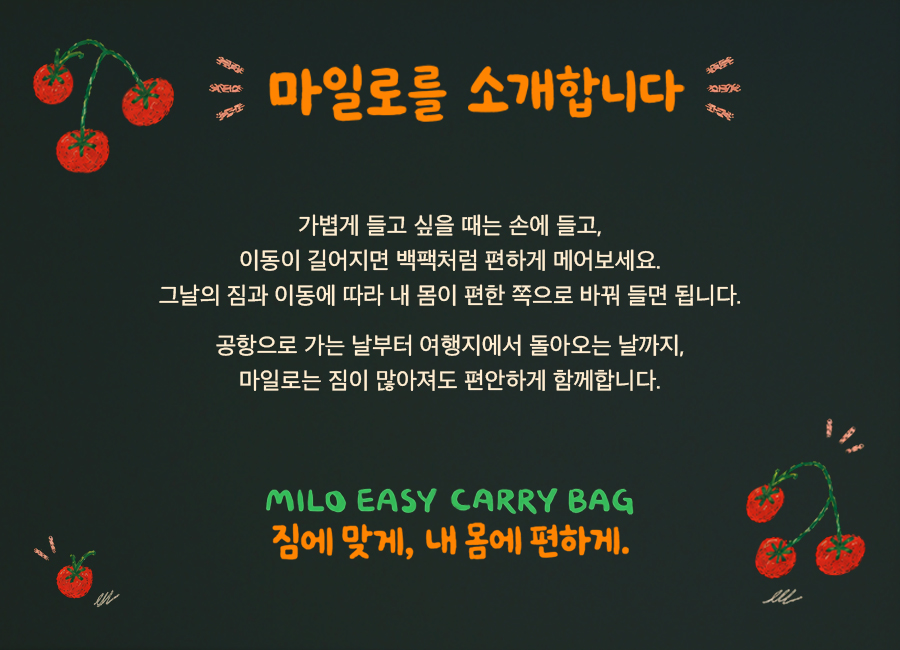 마일로를 소개합니다

가볍게 들고 싶을 때는 손에 들고,
이동이 길어지면 백팩처럼 편하게 메어보세요.
그날의 짐과 이동에 따라 내 몸이 편한 쪽으로 바꿔 들면 됩니다.

공항으로 가는 날부터 여행지에서 돌아오는 날까지,
마일로는 짐이 많아져도 편안하게 함께합니다.

MILO EASY CARRY BAG
짐에 맞게, 내 몸에 편하게.